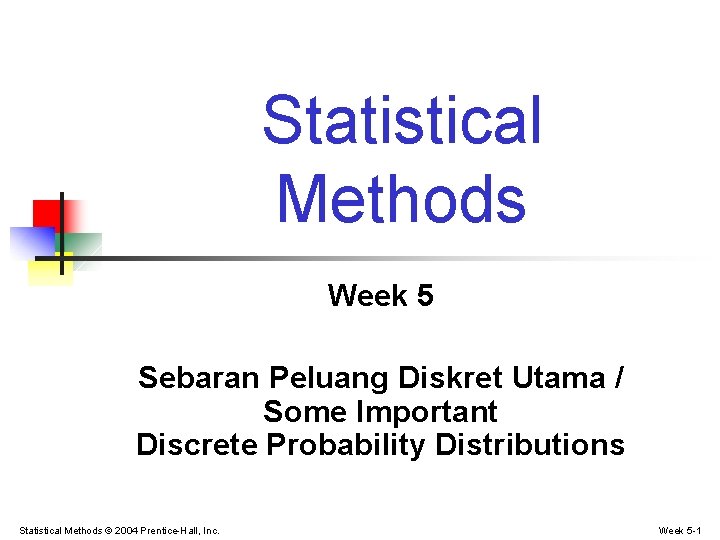 Statistical Methods

Week 5

Sebaran Peluang Diskret Utama / Some Important Discrete Probability Distributions

Statistical Methods © 2004 Prentice-Hall, Inc.

Week 5-1